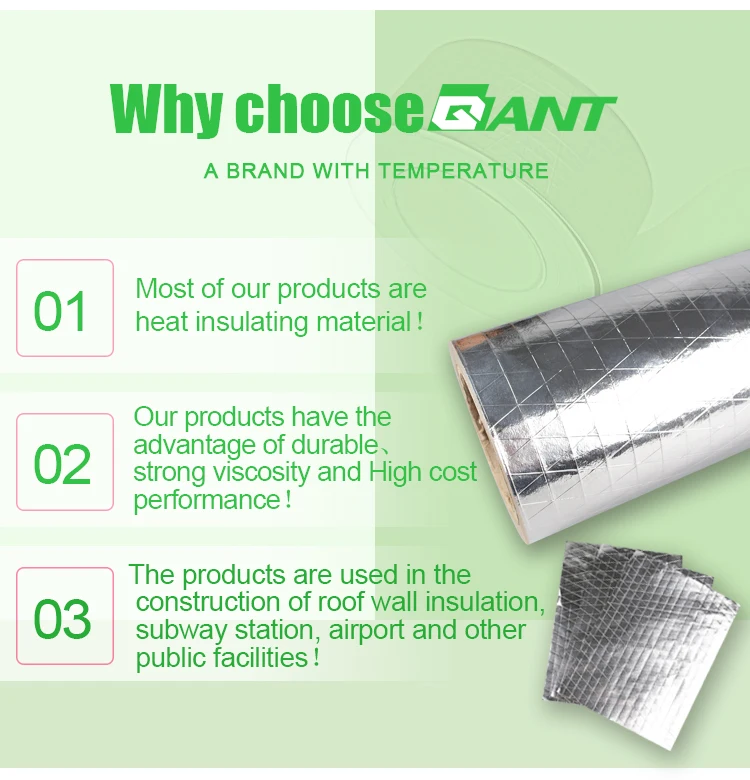 Why choose QANT

A BRAND WITH TEMPERATURE

01

Most of our products are heat insulating material！

02

Our products have the advantage of durable、strong viscosity and High cost performance！

03

The products are used in the construction of roof wall insulation, subway station, airport and other public facilities！